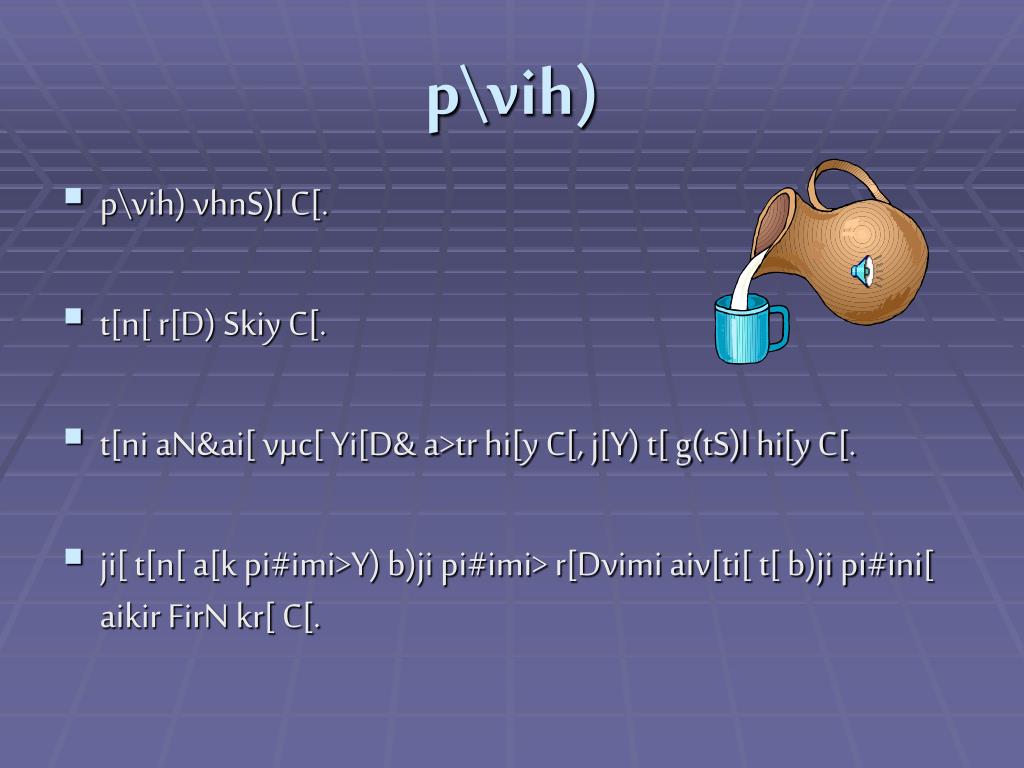 p\νih)

p\νih) νhnS)l C[.

t[n[ r[D) Skiy C[.

t[ni aN&ai[ νμc[ Yi[D& a>tr hi[y C[, j[Y) t[ g(tS)l hi[y C[.

ji[ t[n[ a[k pi#imi>Y) b)ji pi#imi> r[Dνimi aiν[ti[ t[ b)ji pi#ini[ aikir FirN kr[ C[.